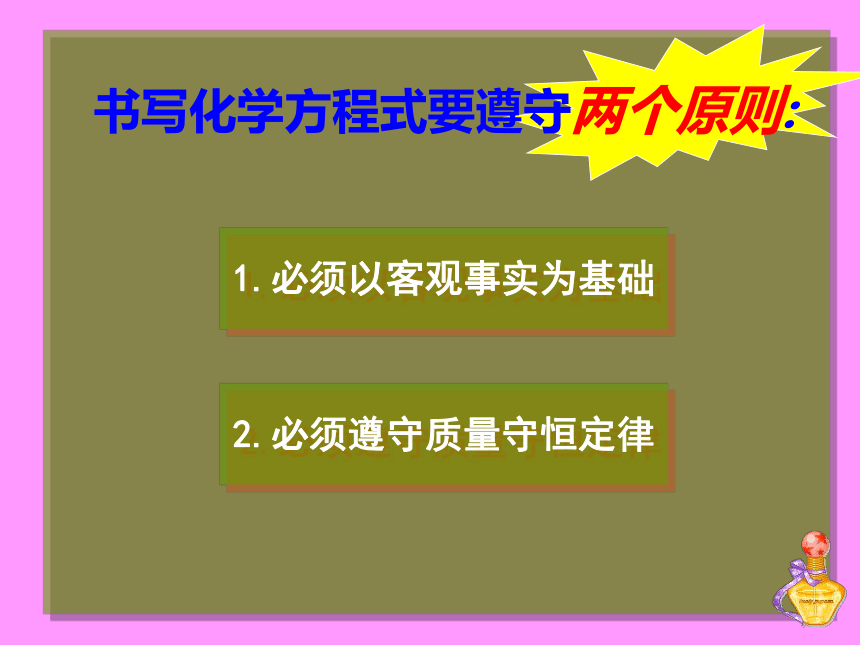 书写化学方程式要遵守两个原则:

1. 必须以客观事实为基础

2. 必须遵守质量守恒定律